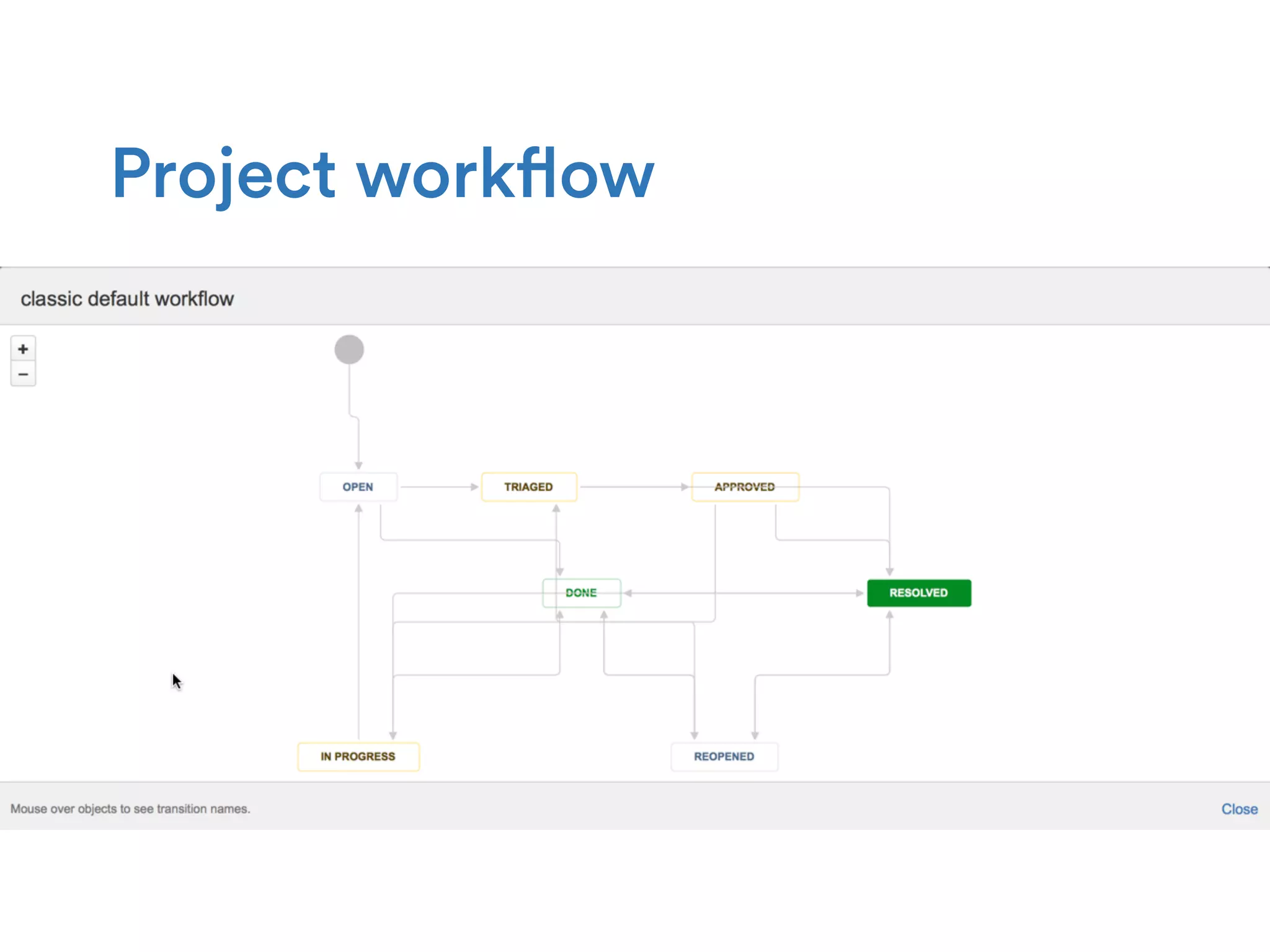 Project workflow

classic default workflow

+
−

OPEN

TRIAGED

APPROVED

DONE

RESOLVED

IN PROGRESS

REOPENED

Mouse over objects to see transition names.

Close